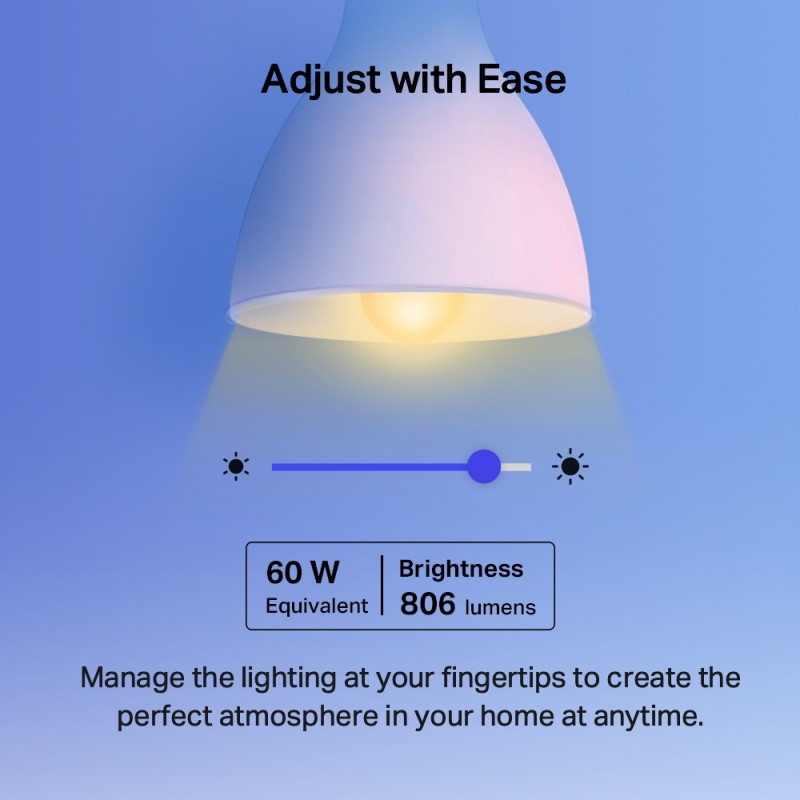 Adjust with Ease

60 W
Equivalent

Brightness
806 lumens

Manage the lighting at your fingertips to create the perfect atmosphere in your home at anytime.